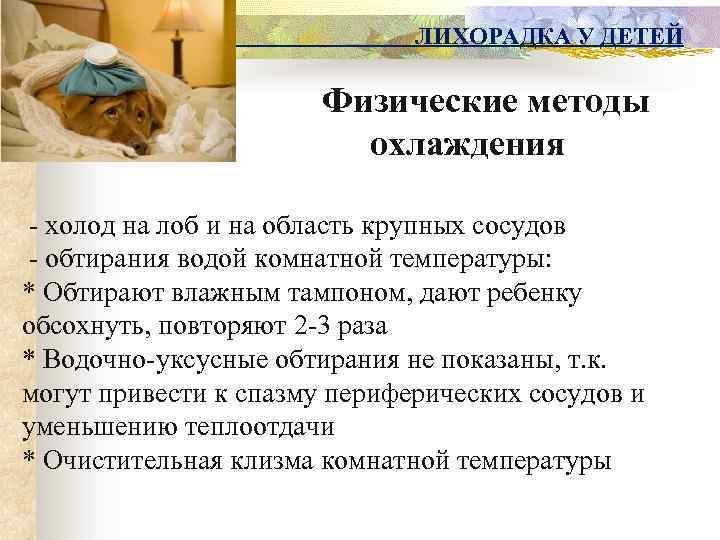 ЛИХОРАДКА У ДЕТЕЙ

Физические методы охлаждения

- холод на лоб и на область крупных сосудов
- обтирания водой комнатной температуры:
* Обтирают влажным тампоном, дают ребенку обсохнуть, повторяют 2-3 раза
* Водочно-уксусные обтирания не показаны, т.к. могут привести к спазму периферических сосудов и уменьшению теплоотдачи
* Очистительная клизма комнатной температуры